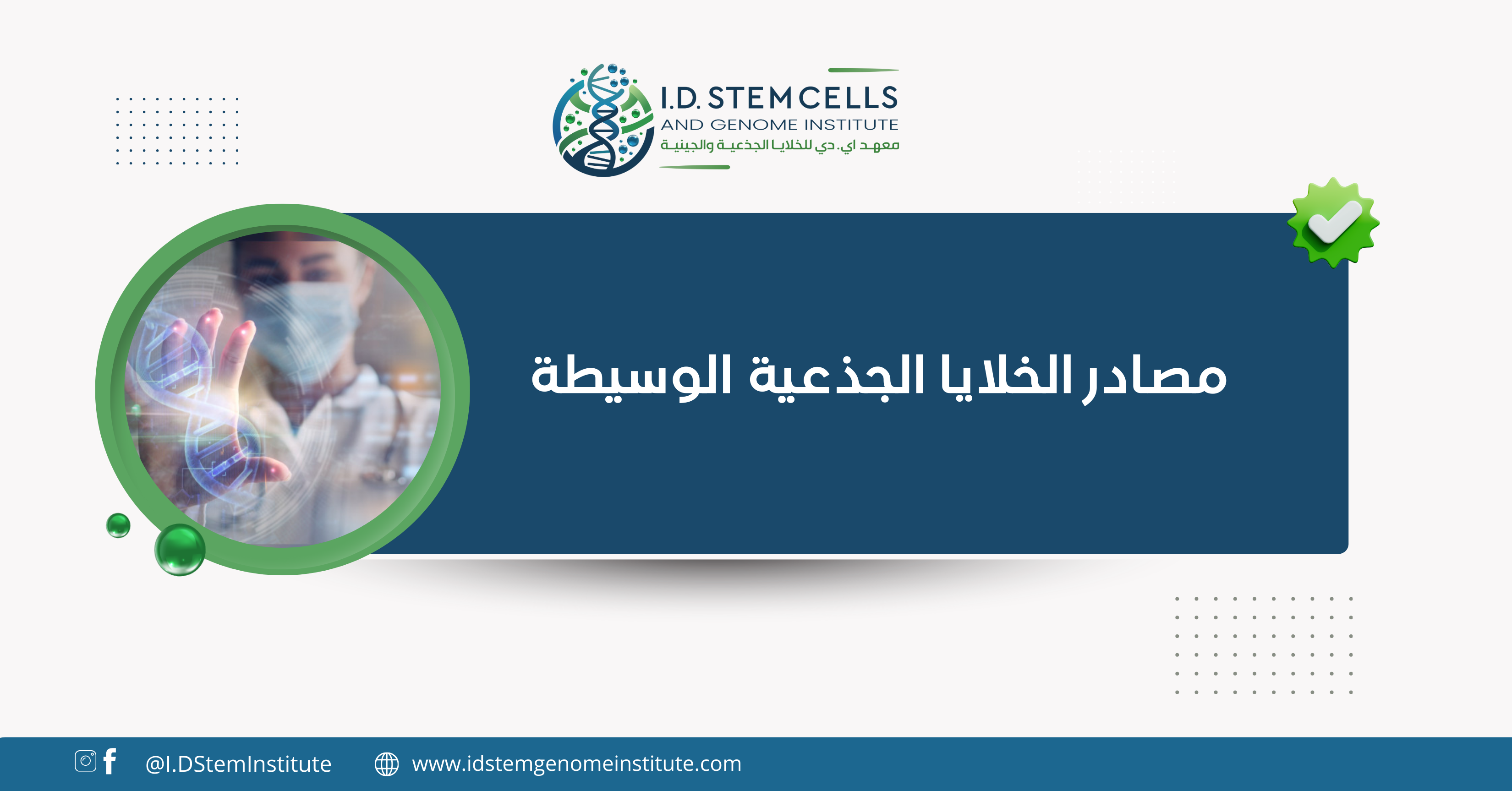 I.D. STEM CELLS
AND GENOME INSTITUTE
معهد اي. دي للخلايا الجذعية والجينية

مصادر الخلايا الجذعية الوسيطة

@I.DStemInstitute
www.idstemgenomeinstitute.com